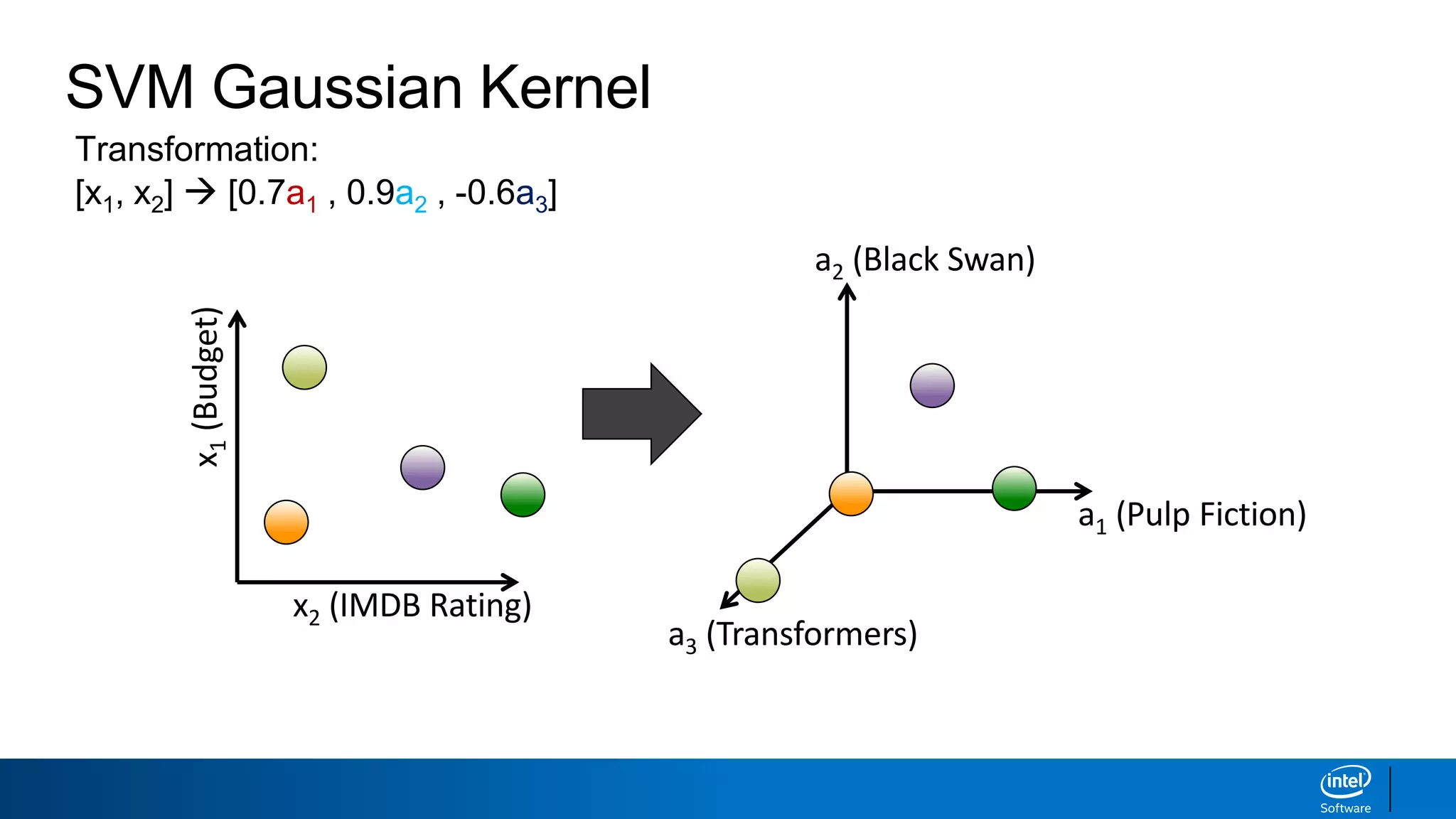 SVM Gaussian Kernel

Transformation:
$[x_1, x_2] \rightarrow [0.7a_1 , 0.9a_2 , -0.6a_3]$

$x_1$ (Budget)

$x_2$ (IMDB Rating)

$a_2$ (Black Swan)

$a_1$ (Pulp Fiction)

$a_3$ (Transformers)

intel
Software